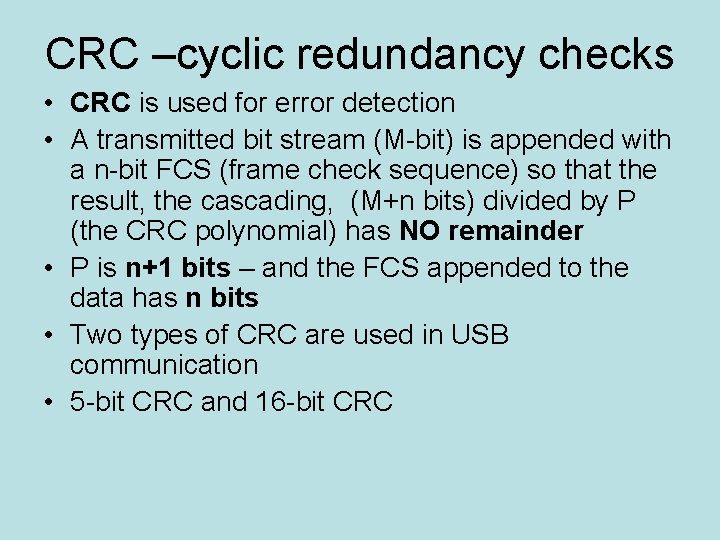 CRC –cyclic redundancy checks

• CRC is used for error detection
• A transmitted bit stream (M-bit) is appended with a n-bit FCS (frame check sequence) so that the result, the cascading, (M+n bits) divided by P (the CRC polynomial) has NO remainder
• P is n+1 bits – and the FCS appended to the data has n bits
• Two types of CRC are used in USB communication
• 5-bit CRC and 16-bit CRC